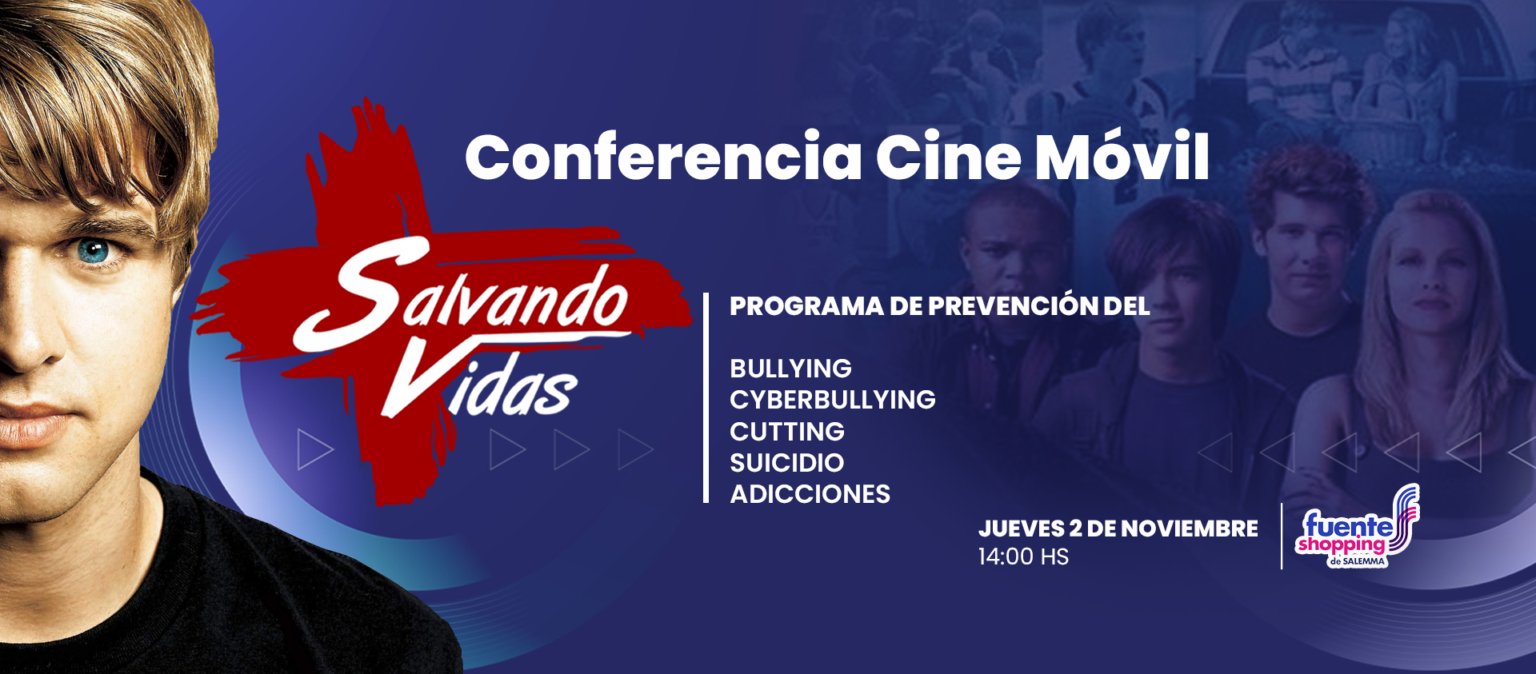 Conferencia Cine Móvil

Salvando Vidas

PROGRAMA DE PREVENCIÓN DEL

BULLYING
CYBERBULLYING
CUTTING
SUICIDIO
ADICCIONES

JUEVES 2 DE NOVIEMBRE
14:00 HS

fuente shopping de SALEMMA